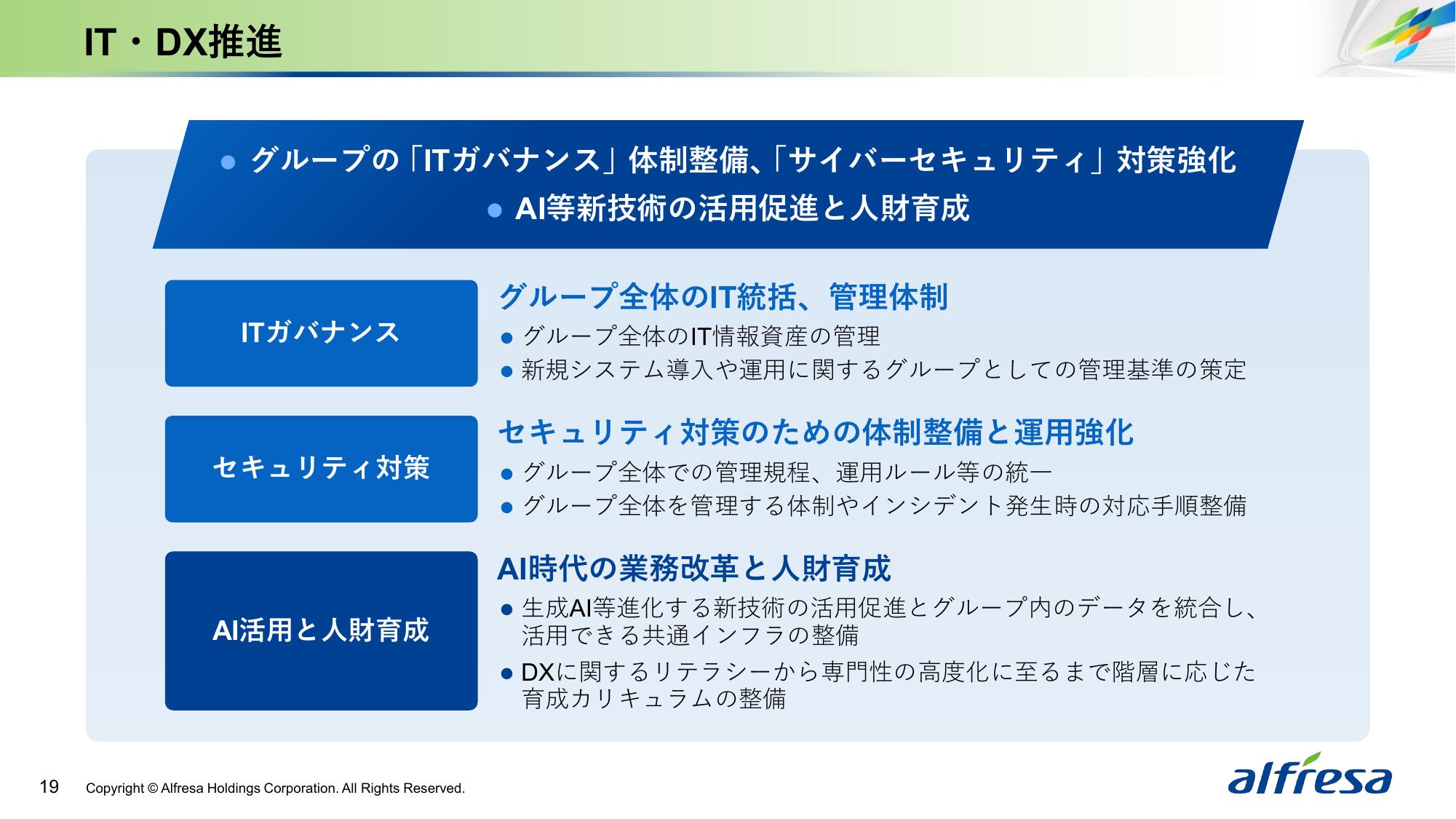 IT・DX推進

● グループの「ITガバナンス」体制整備、「サイバーセキュリティ」対策強化
● AI等新技術の活用促進と人財育成

ITガバナンス

グループ全体のIT統括、管理体制

● グループ全体のIT情報資産の管理
● 新規システム導入や運用に関するグループとしての管理基準の策定

セキュリティ対策

セキュリティ対策のための体制整備と運用強化

● グループ全体での管理規程、運用ルール等の統一
● グループ全体を管理する体制やインシデント発生時の対応手順整備

AI活用と人財育成

AI時代の業務改革と人財育成

● 生成AI等進化する新技術の活用促進とグループ内のデータを統合し、活用できる共通インフラの整備
● DXに関するリテラシーから専門性の高度化に至るまで階層に応じた育成カリキュラムの整備

19

Copyright © Alfresa Holdings Corporation. All Rights Reserved.

alfresa